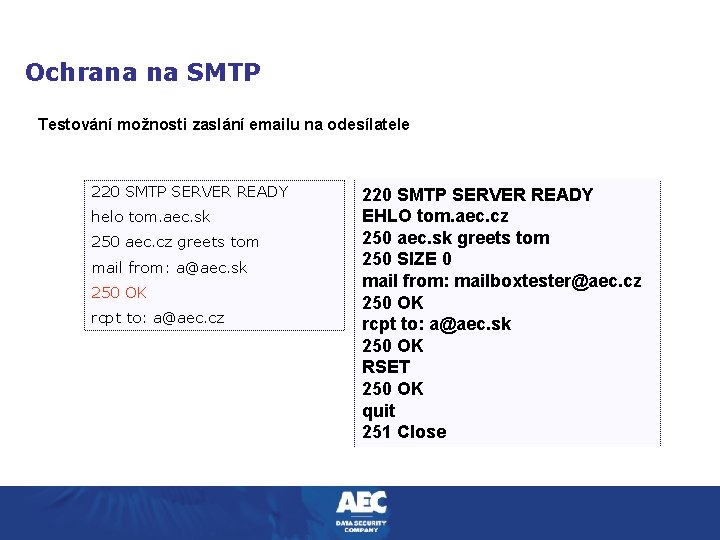 Ochrana na SMTP

Testování možnosti zaslání emailu na odesílatele

220 SMTP SERVER READY
helo tom.aec.sk
250 aec.cz greets tom
mail from: a@aec.sk
250 OK
rcpt to: a@aec.cz

220 SMTP SERVER READY
EHLO tom.aec.cz
250 aec.sk greets tom
250 SIZE 0
mail from: mailboxtester@aec.cz
250 OK
rcpt to: a@aec.sk
250 OK
RSET
250 OK
quit
251 Close

AEC
DATA SECURITY COMPANY